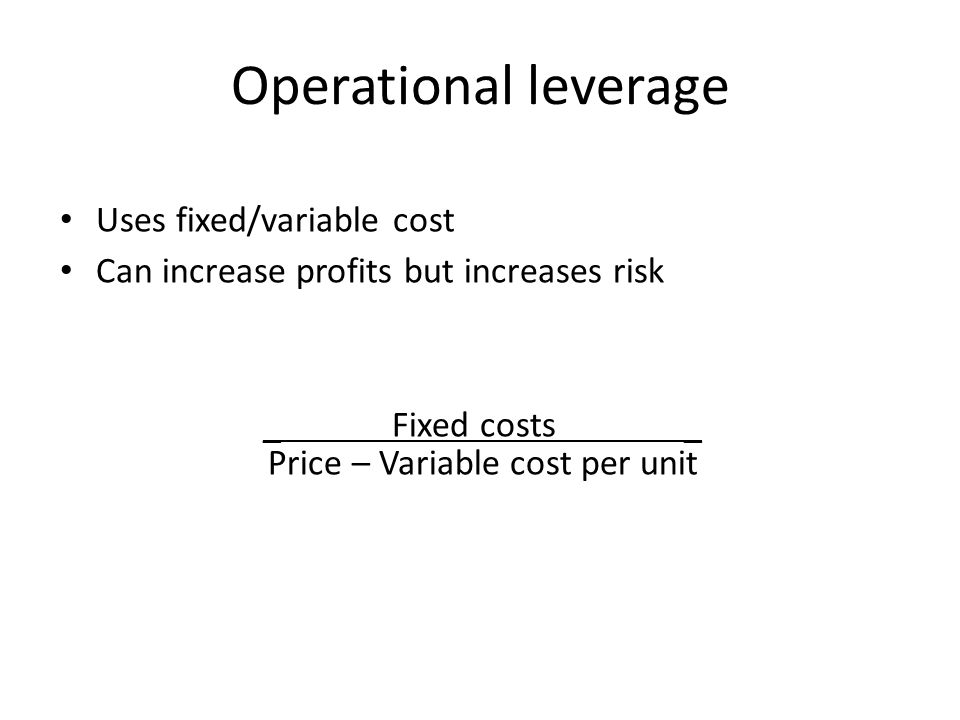 Operational leverage

• Uses fixed/variable cost
• Can increase profits but increases risk

$\frac{\text{Fixed costs}}{\text{Price – Variable cost per unit}}$